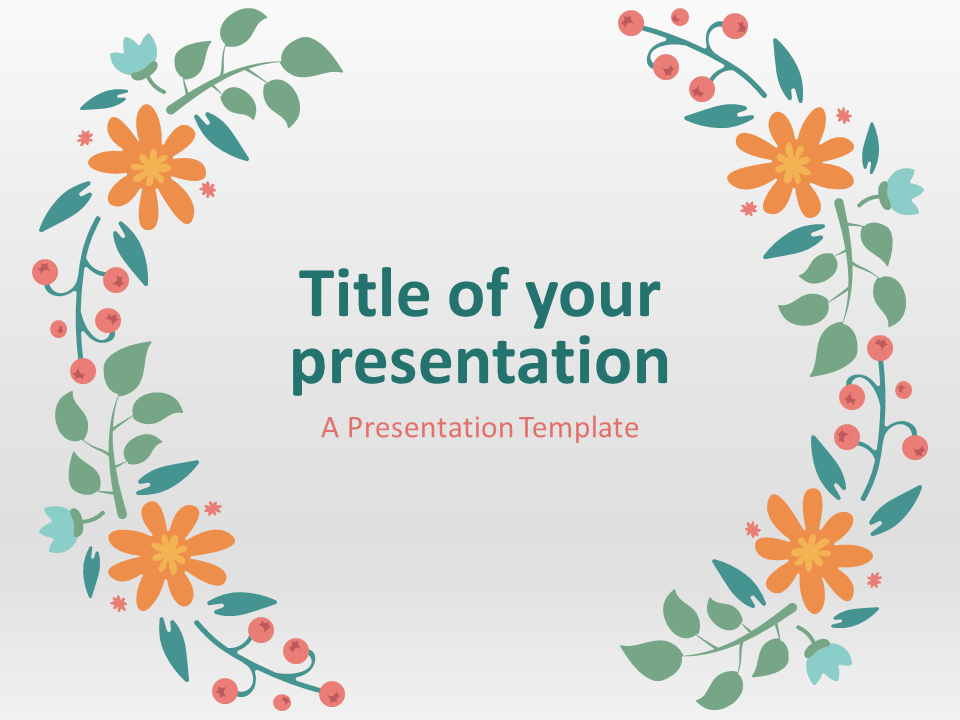 Title of your presentation

A Presentation Template